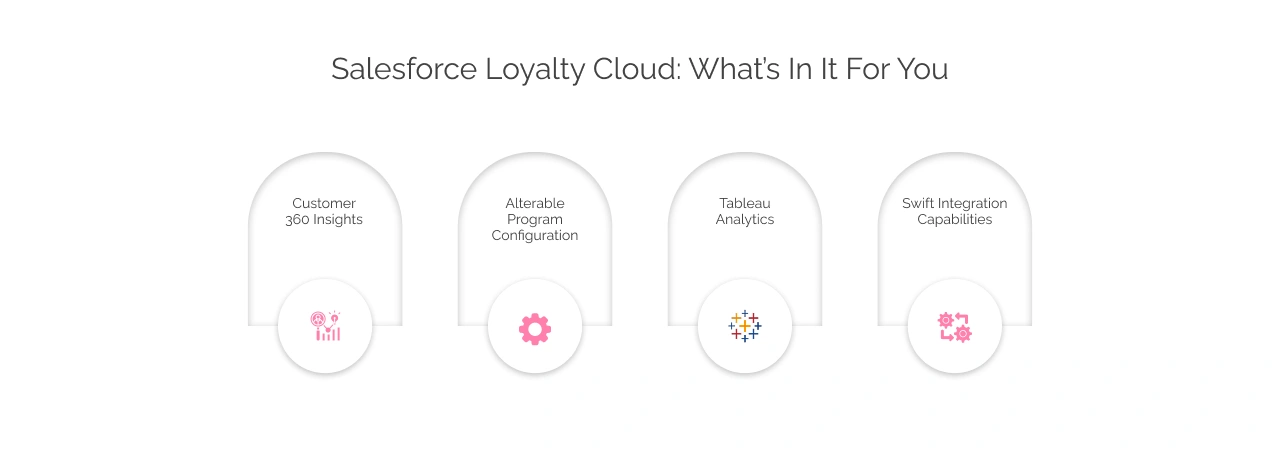 Salesforce Loyalty Cloud: What's In It For You

Customer 360 Insights

Alterable Program Configuration

Tableau Analytics

Swift Integration Capabilities